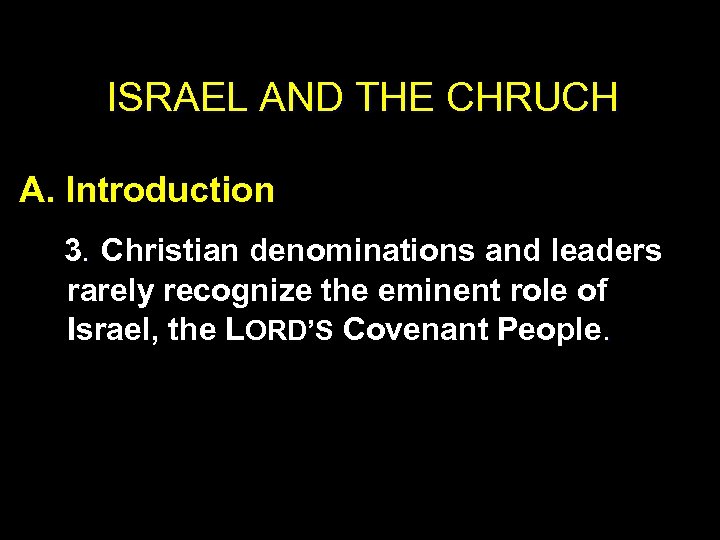 ISRAEL AND THE CHRUCH

A. Introduction

3. Christian denominations and leaders rarely recognize the eminent role of Israel, the LORD'S Covenant People.